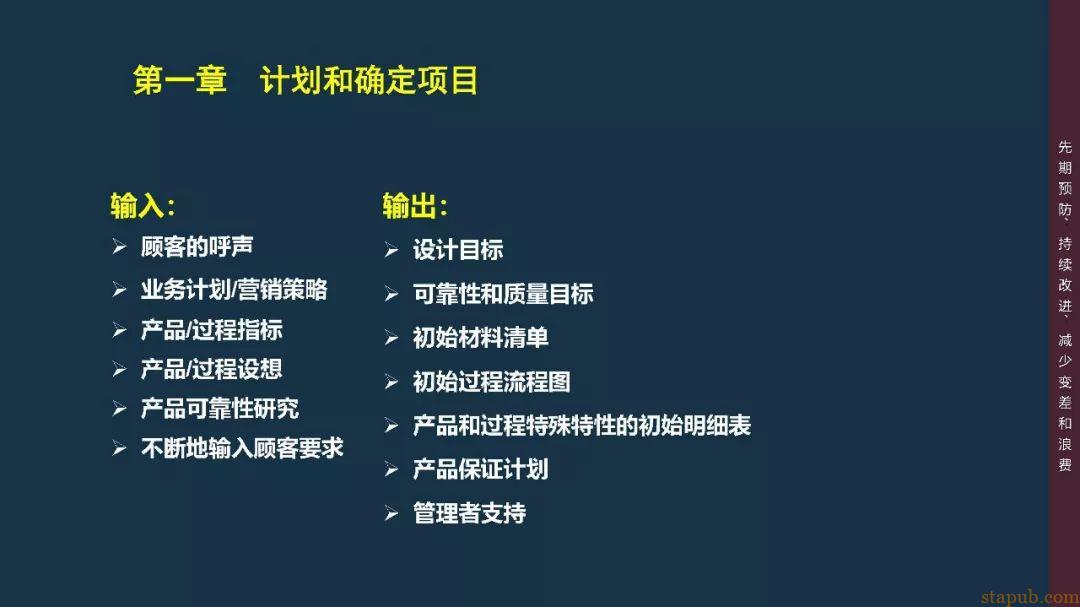 第一章 计划和确定项目

输入:

➢ 顾客的呼声
➢ 业务计划/营销策略
➢ 产品/过程指标
➢ 产品/过程设想
➢ 产品可靠性研究
➢ 不断地输入顾客要求

输出:

➢ 设计目标
➢ 可靠性和质量目标
➢ 初始材料清单
➢ 初始过程流程图
➢ 产品和过程特殊特性的初始明细表
➢ 产品保证计划
➢ 管理者支持

先期预防、持续改进、减少变差和浪费

stapub.com